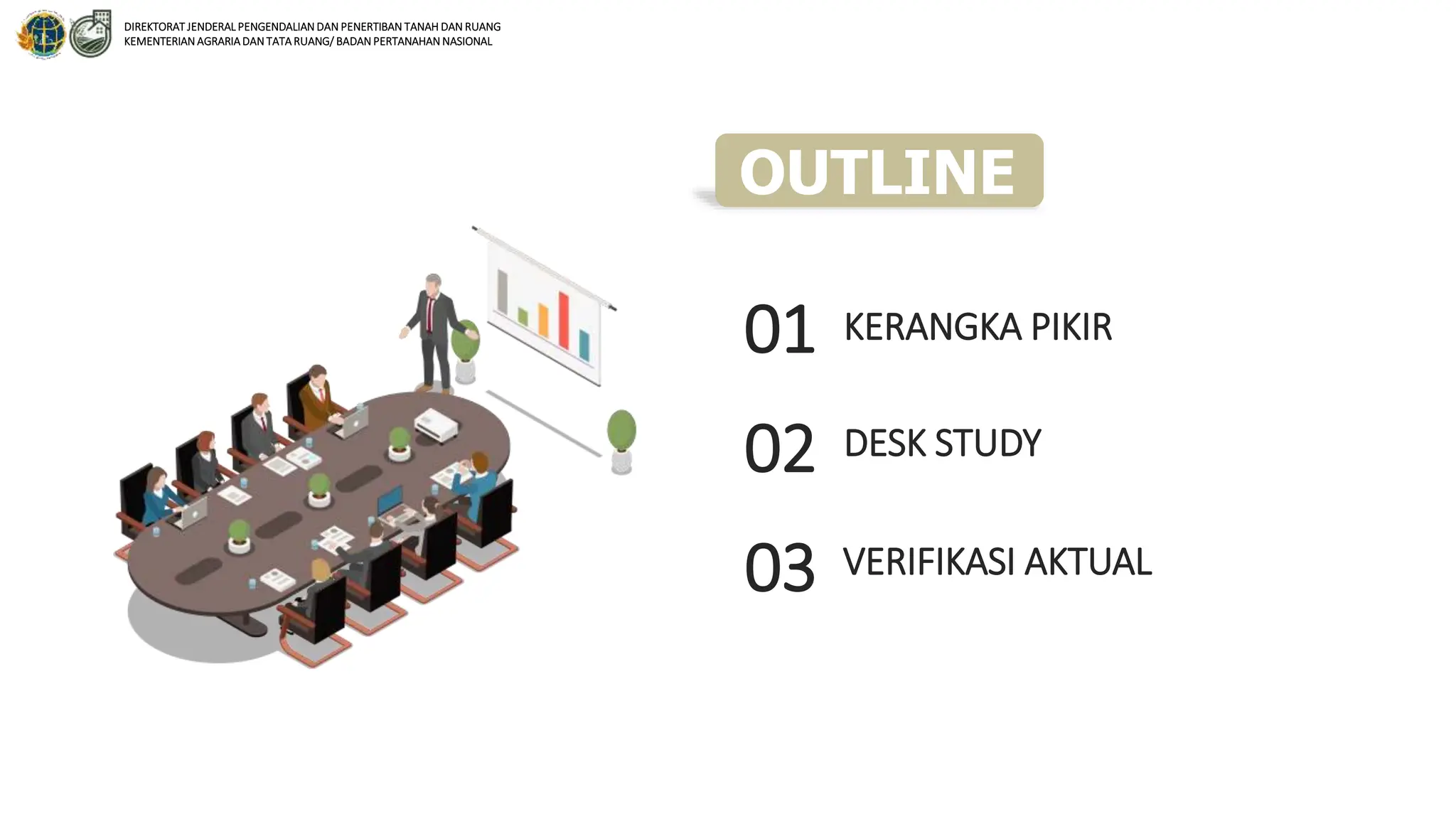 DIREKTORAT JENDERAL PENGENDALIAN DAN PENERTIBAN TANAH DAN RUANG
KEMENTERIAN AGRARIA DAN TATA RUANG/ BADAN PERTANAHAN NASIONAL

OUTLINE

01 KERANGKA PIKIR

02 DESK STUDY

03 VERIFIKASI AKTUAL